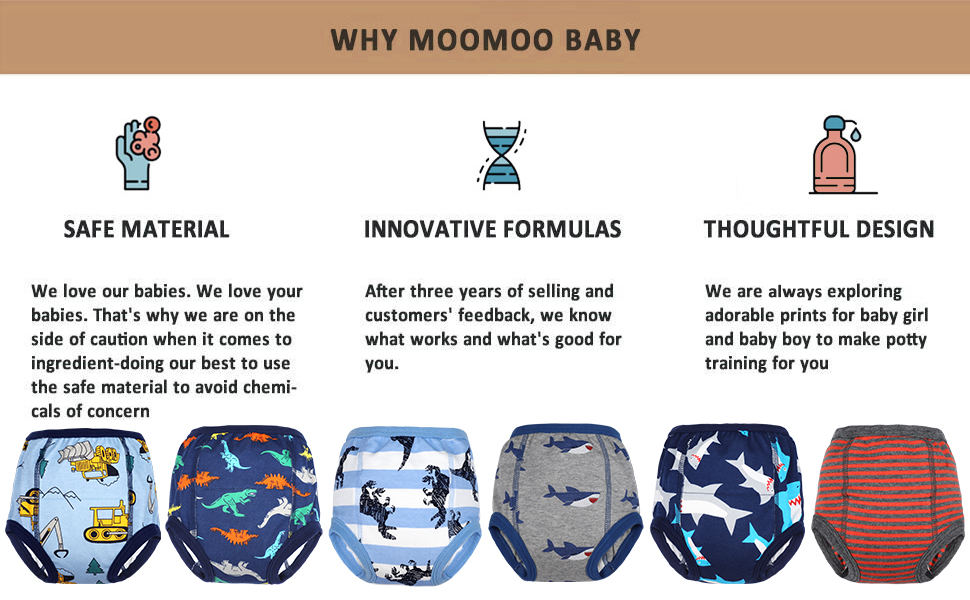 WHY MOOMOO BABY

SAFE MATERIAL

We love our babies. We love your babies. That's why we are on the side of caution when it comes to ingredient-doing our best to use the safe material to avoid chemicals of concern

INNOVATIVE FORMULAS

After three years of selling and customers' feedback, we know what works and what's good for you.

THOUGHTFUL DESIGN

We are always exploring adorable prints for baby girl and baby boy to make potty training for you